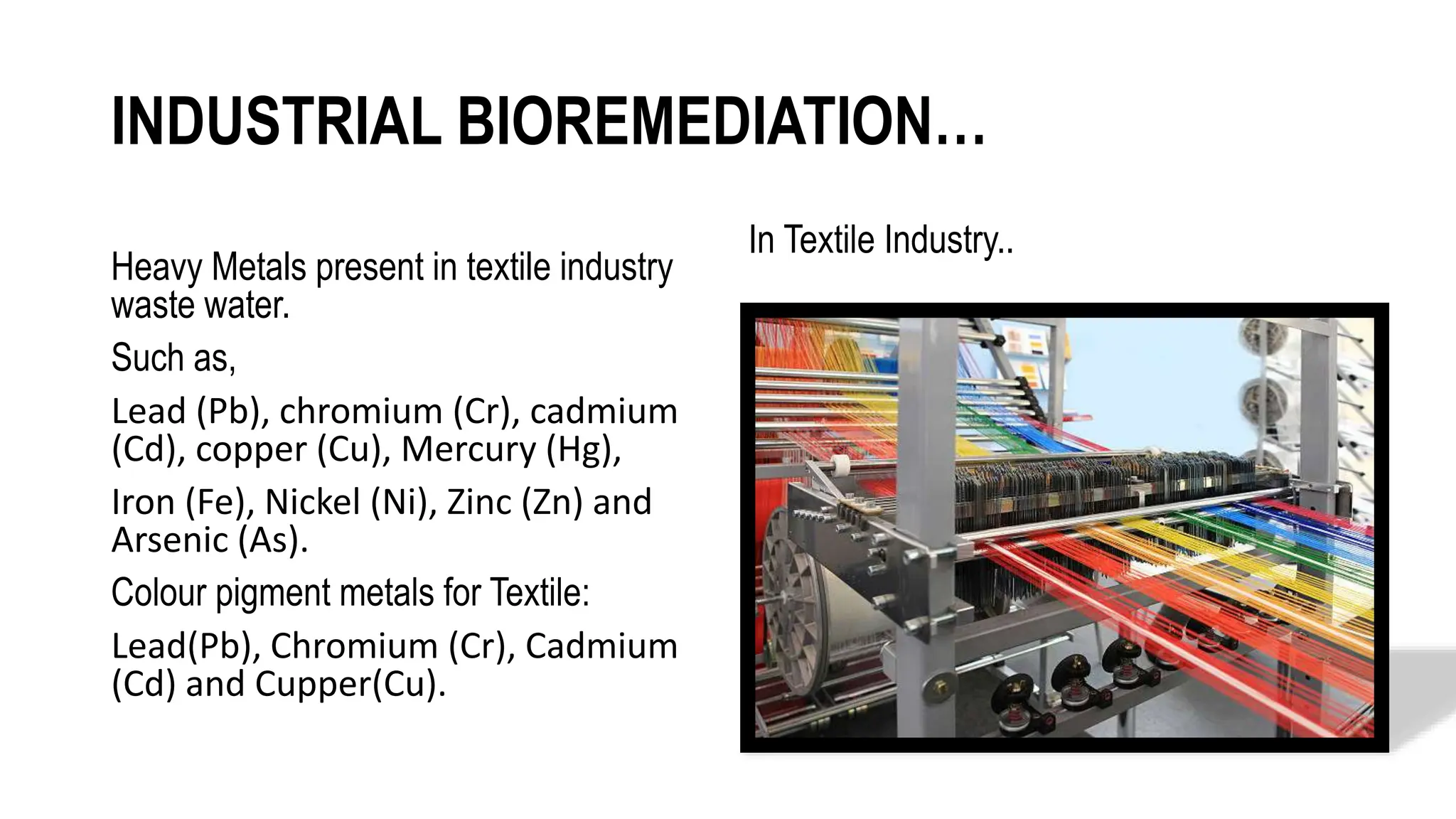 INDUSTRIAL BIOREMEDIATION…

Heavy Metals present in textile industry waste water.

Such as,

Lead (Pb), chromium (Cr), cadmium (Cd), copper (Cu), Mercury (Hg),

Iron (Fe), Nickel (Ni), Zinc (Zn) and Arsenic (As).

Colour pigment metals for Textile:

Lead(Pb), Chromium (Cr), Cadmium (Cd) and Cupper(Cu).

In Textile Industry..